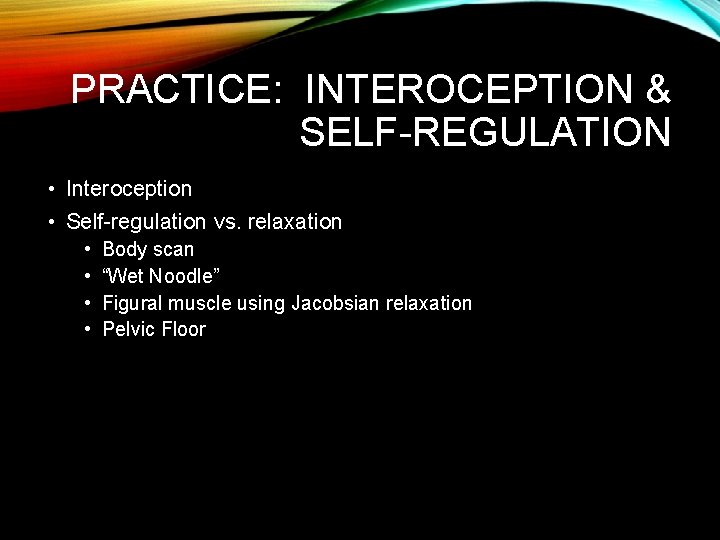 PRACTICE: INTEROCEPTION & SELF-REGULATION

• Interoception
• Self-regulation vs. relaxation
  • Body scan
  • “Wet Noodle”
  • Figural muscle using Jacobsian relaxation
  • Pelvic Floor